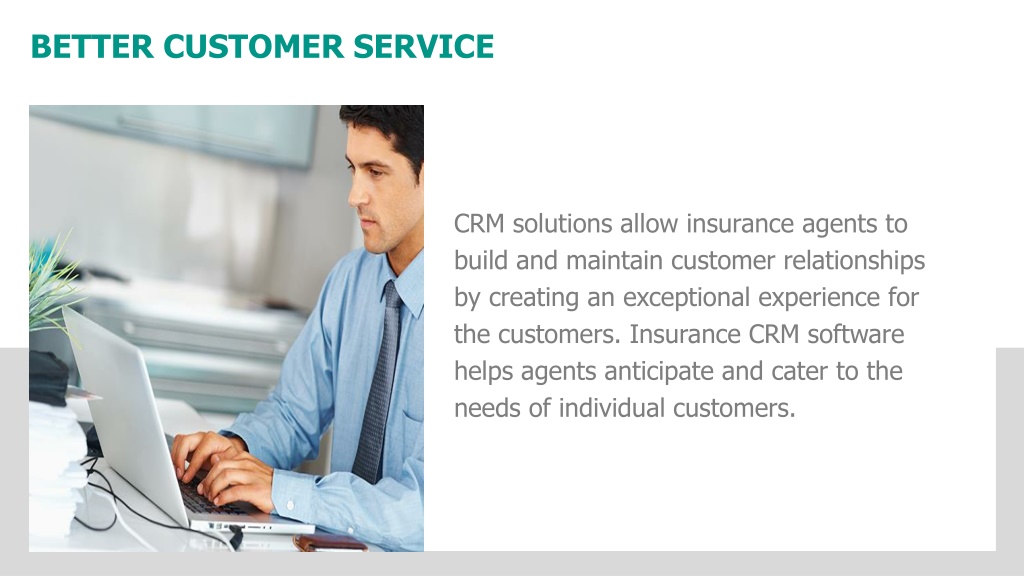 BETTER CUSTOMER SERVICE

CRM solutions allow insurance agents to build and maintain customer relationships by creating an exceptional experience for the customers. Insurance CRM software helps agents anticipate and cater to the needs of individual customers.